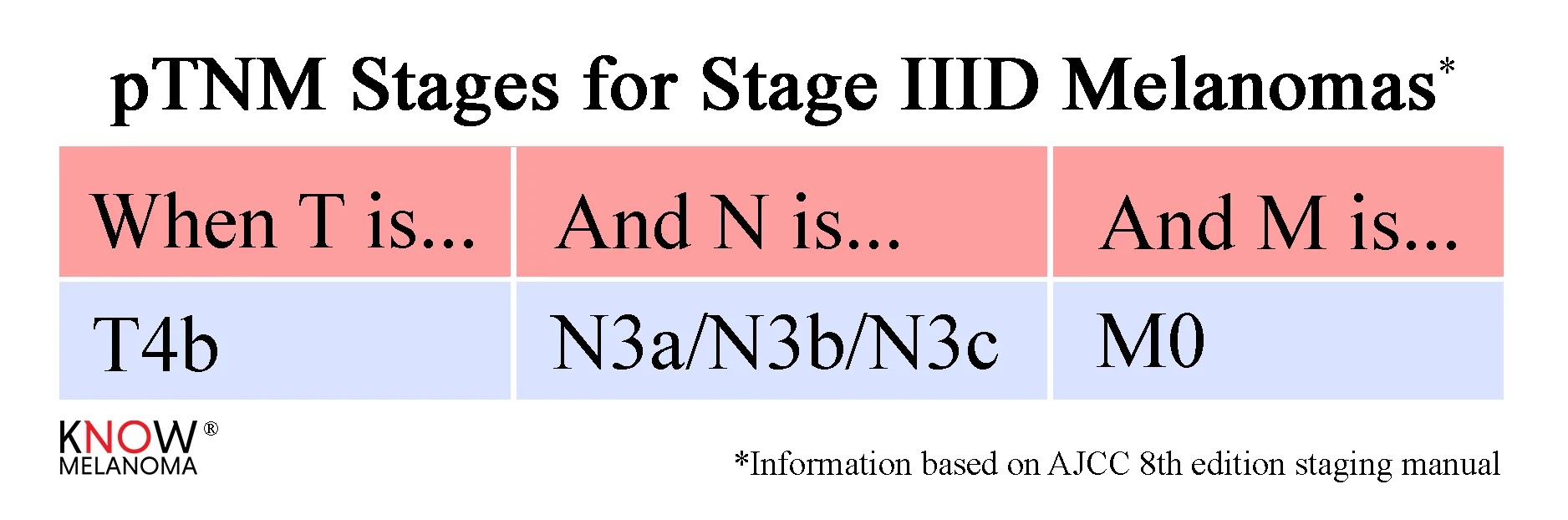 pTNM Stages for Stage IIID Melanomas*

| When T is... | And N is... | And M is... |
|---|---|---|
| T4b | N3a/N3b/N3c | M0 |

KNOW® MELANOMA

*Information based on AJCC 8th edition staging manual